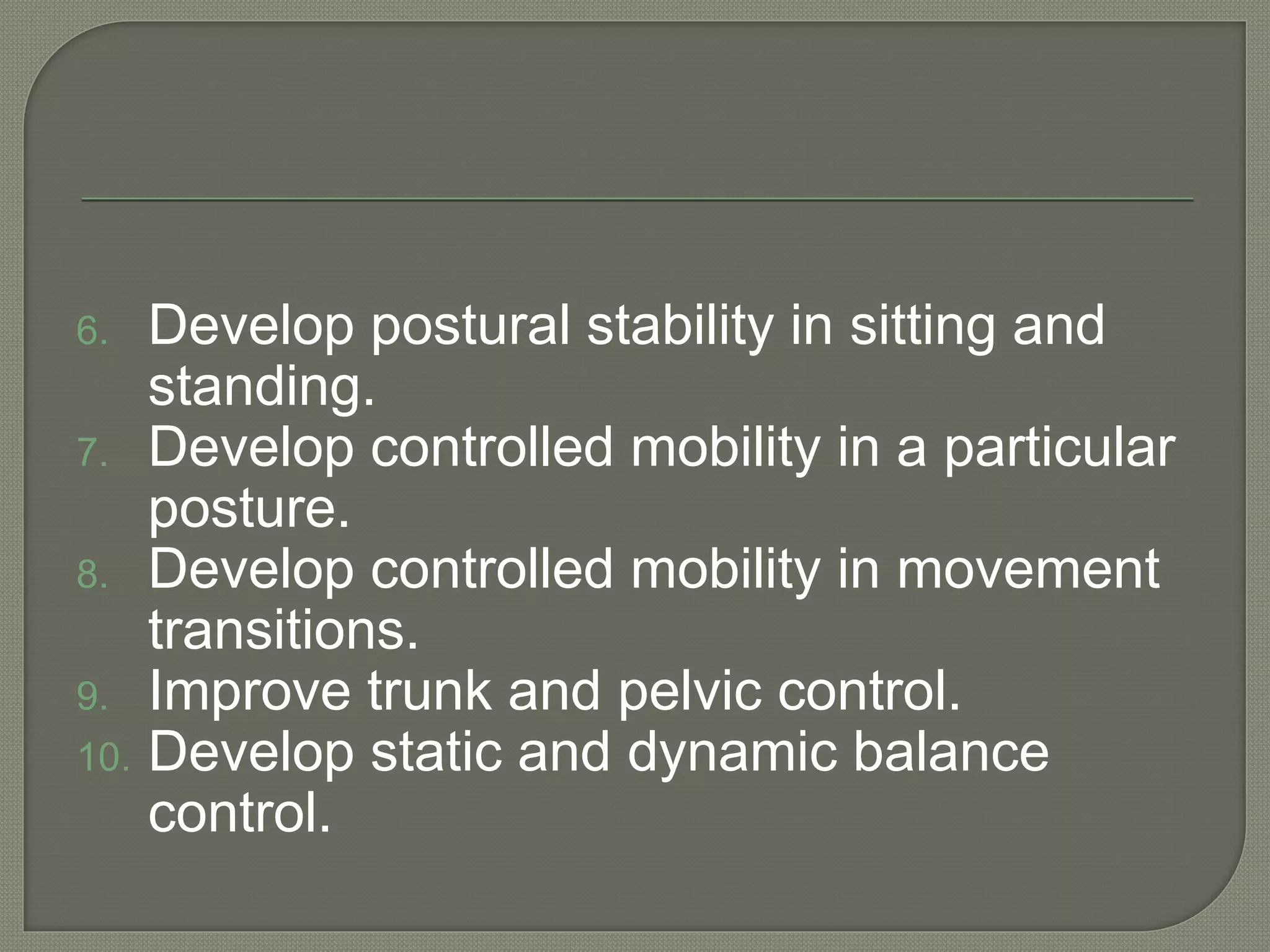 6. Develop postural stability in sitting and standing.
7. Develop controlled mobility in a particular posture.
8. Develop controlled mobility in movement transitions.
9. Improve trunk and pelvic control.
10. Develop static and dynamic balance control.